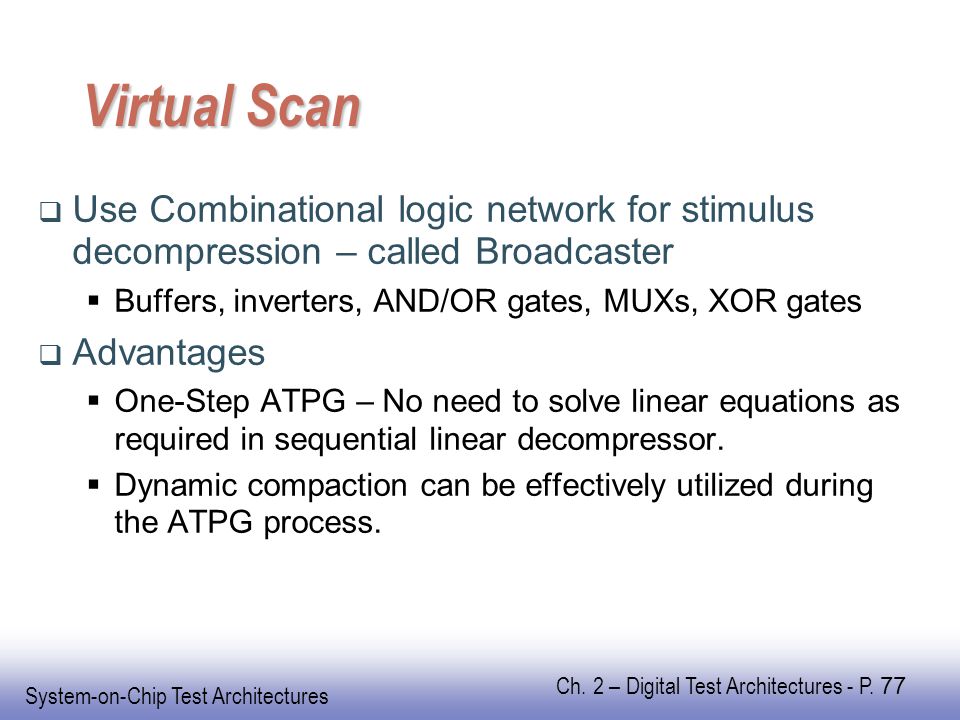 Virtual Scan

❑ Use Combinational logic network for stimulus decompression – called Broadcaster

▪ Buffers, inverters, AND/OR gates, MUXs, XOR gates

❑ Advantages

▪ One-Step ATPG – No need to solve linear equations as required in sequential linear decompressor.

▪ Dynamic compaction can be effectively utilized during the ATPG process.

System-on-Chip Test Architectures

Ch. 2 – Digital Test Architectures - P. 77